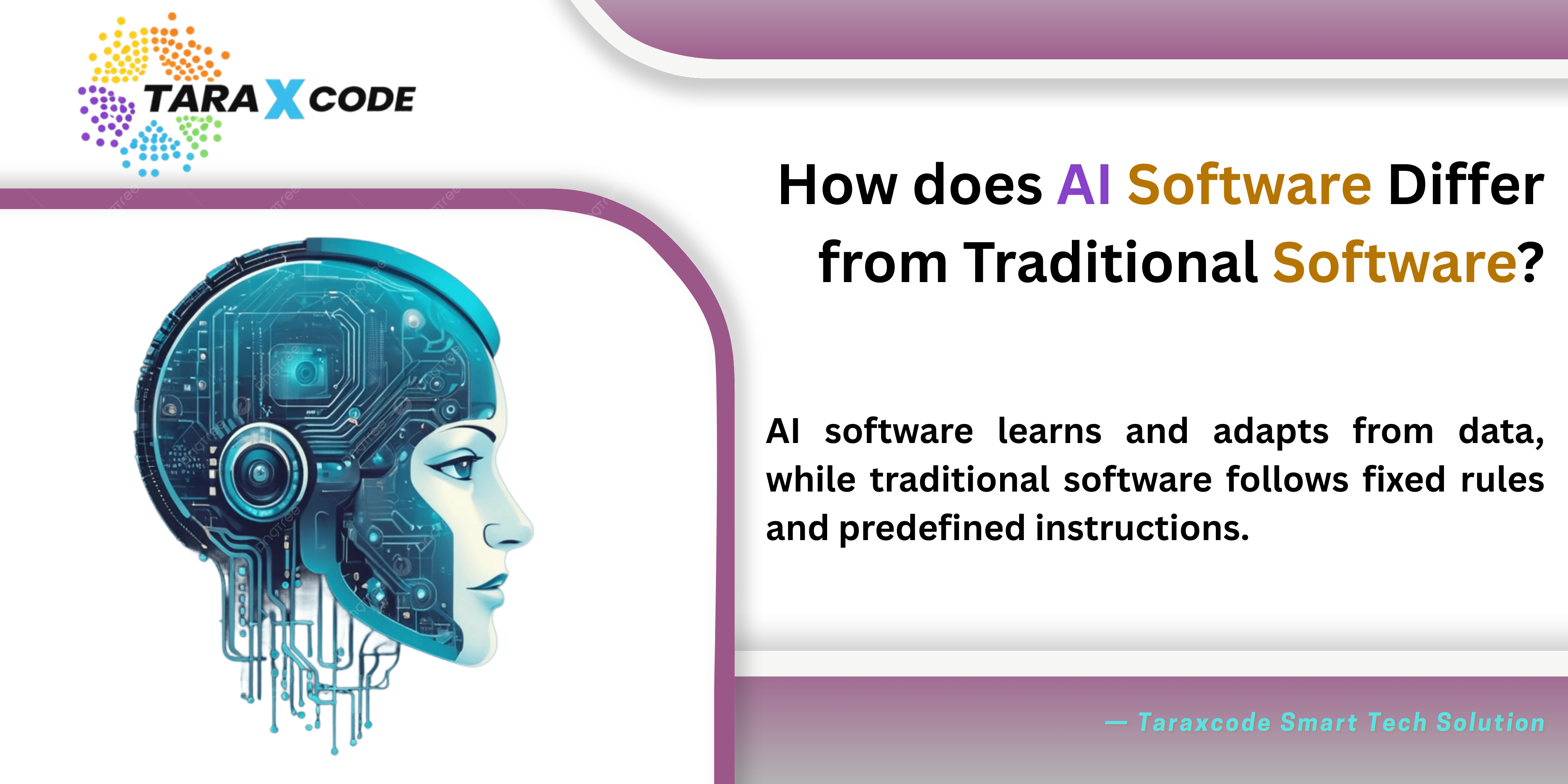 TARA X CODE

How does AI Software Differ from Traditional Software?

AI software learns and adapts from data, while traditional software follows fixed rules and predefined instructions.

— Taraxcode Smart Tech Solution